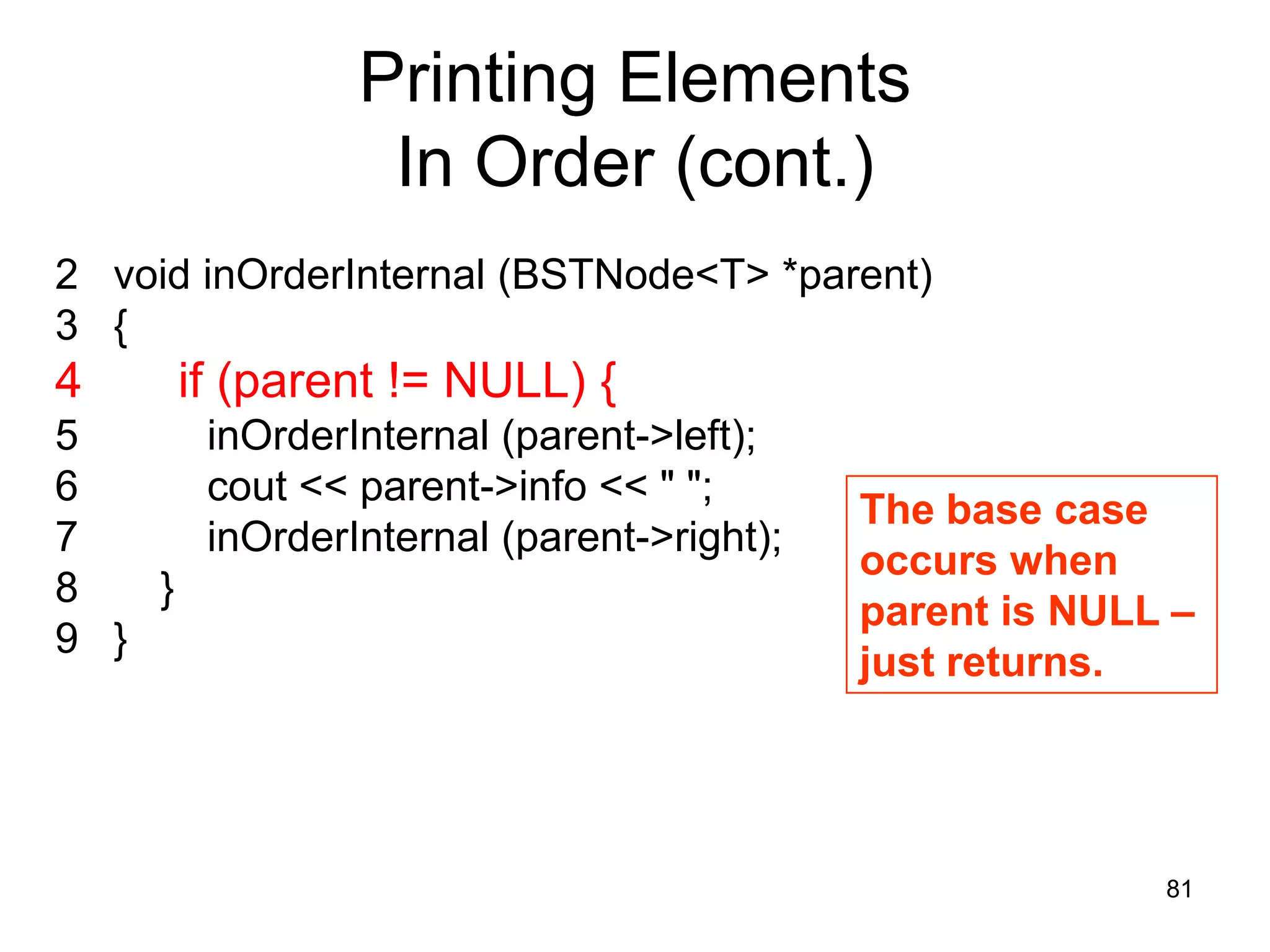 Printing Elements In Order (cont.)

2 void inOrderInternal (BSTNode<T> *parent)
3 {
4 if (parent != NULL) {
5 inOrderInternal (parent->left);
6 cout << parent->info << " ";
7 inOrderInternal (parent->right);
8 }
9 }

The base case occurs when parent is NULL – just returns.

81